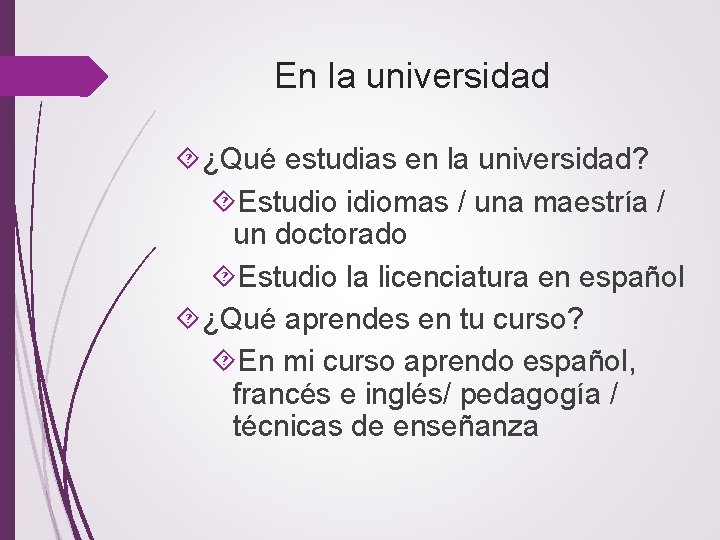 En la universidad

¿Qué estudias en la universidad?

Estudio idiomas / una maestría / un doctorado

Estudio la licenciatura en español

¿Qué aprendes en tu curso?

En mi curso aprendo español, francés e inglés/ pedagogía / técnicas de enseñanza